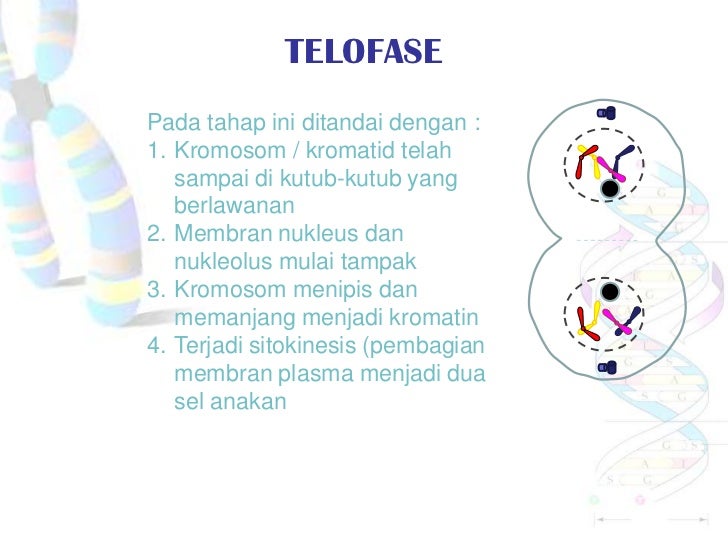 TELOFASE

Pada tahap ini ditandai dengan :
1. Kromosom / kromatid telah sampai di kutub-kutub yang berlawanan
2. Membran nukleus dan nukleolus mulai tampak
3. Kromosom menipis dan memanjang menjadi kromatin
4. Terjadi sitokinesis (pembagian membran plasma menjadi dua sel anakan